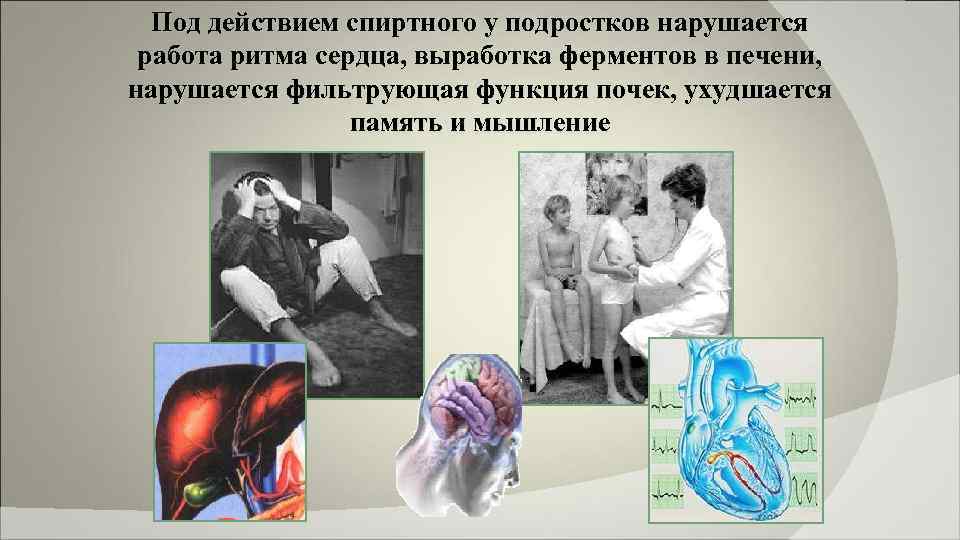 Под действием спиртного у подростков нарушается работа ритма сердца, выработка ферментов в печени, нарушается фильтрующая функция почек, ухудшается память и мышление